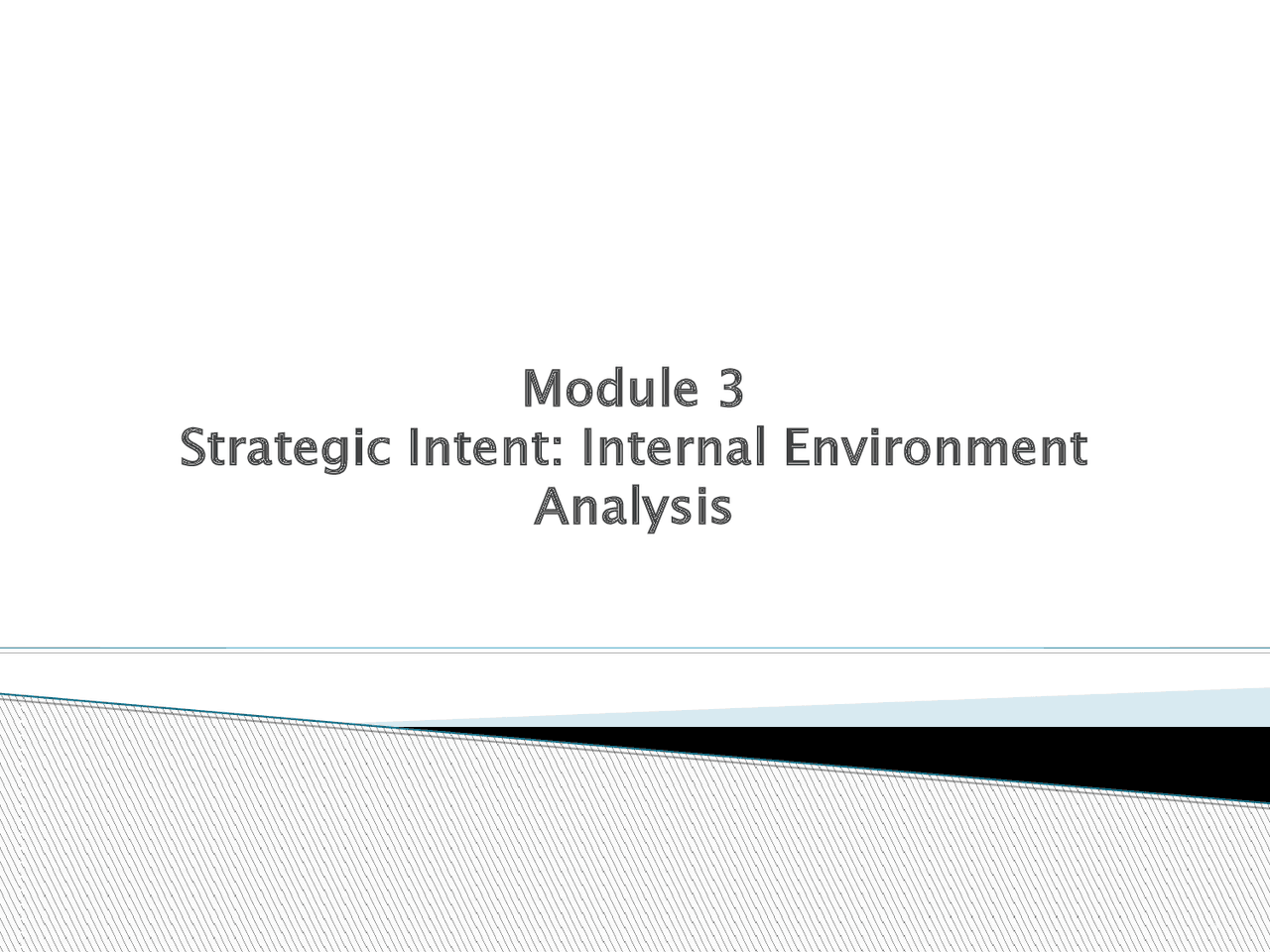 Module 3
Strategic Intent: Internal Environment Analysis